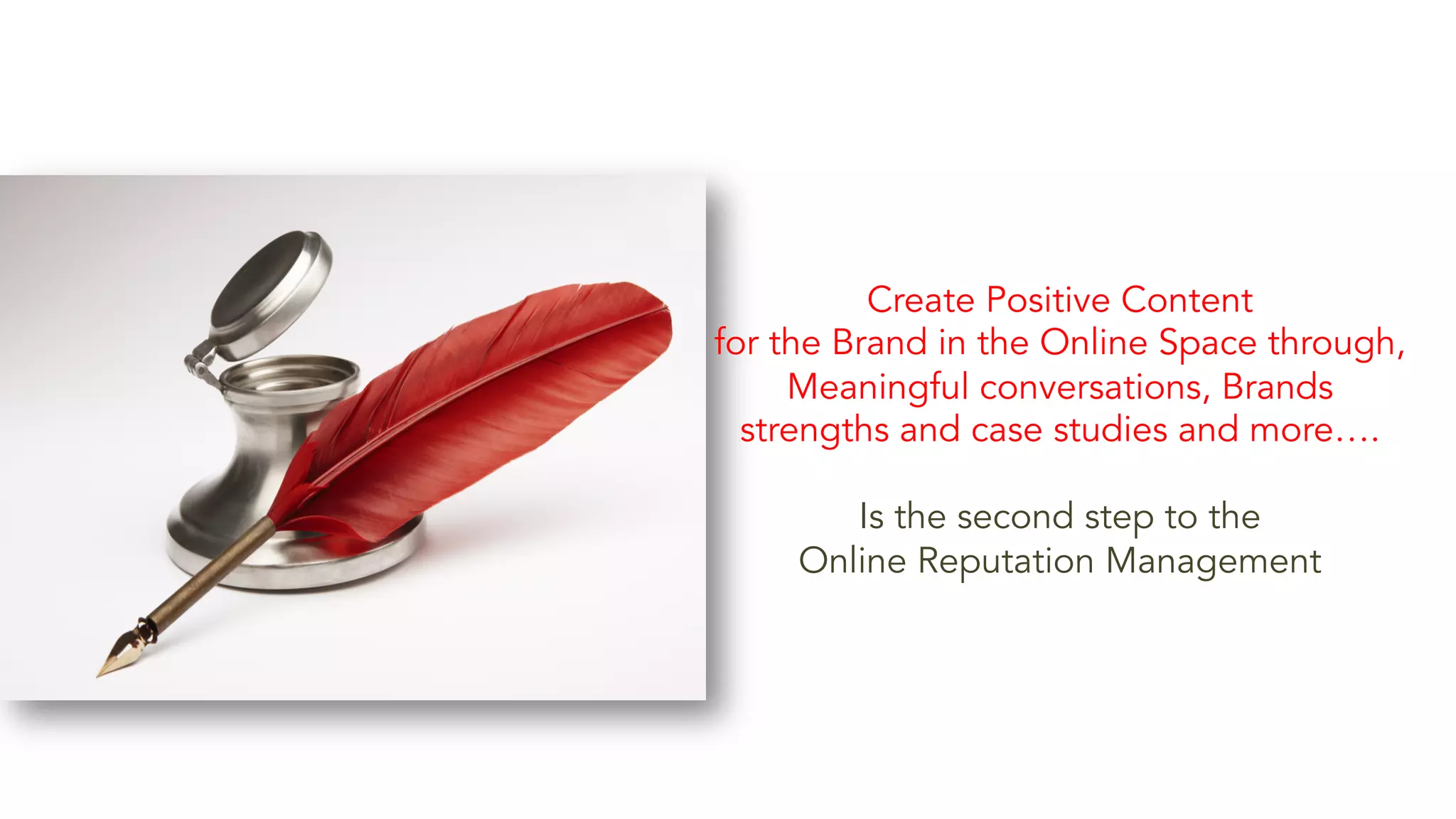 Create Positive Content
for the Brand in the Online Space through, Meaningful conversations, Brands strengths and case studies and more….

Is the second step to the
Online Reputation Management